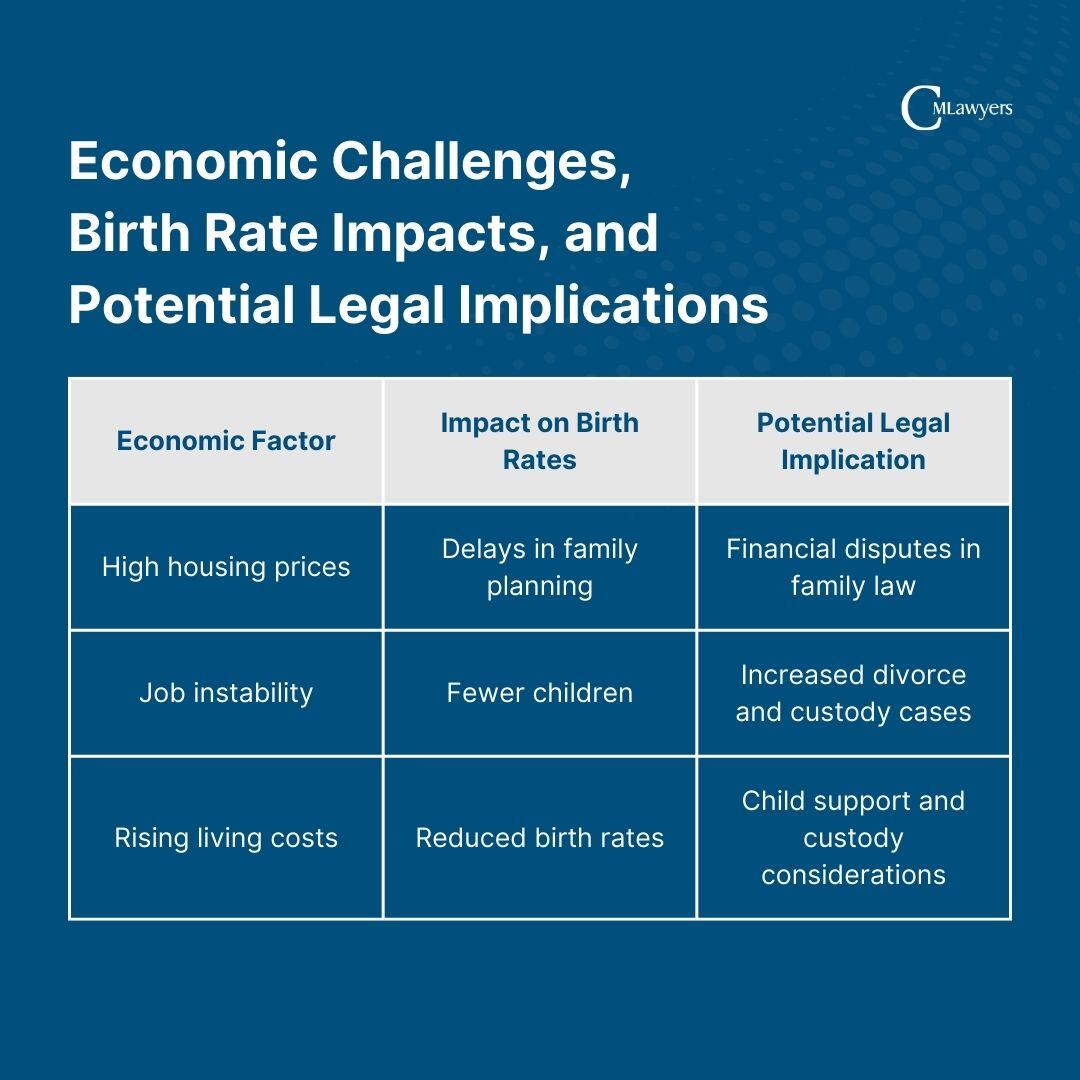 CMLawyers

Economic Challenges, Birth Rate Impacts, and Potential Legal Implications

| Economic Factor | Impact on Birth Rates | Potential Legal Implication |
|---|---|---|
| High housing prices | Delays in family planning | Financial disputes in family law |
| Job instability | Fewer children | Increased divorce and custody cases |
| Rising living costs | Reduced birth rates | Child support and custody considerations |